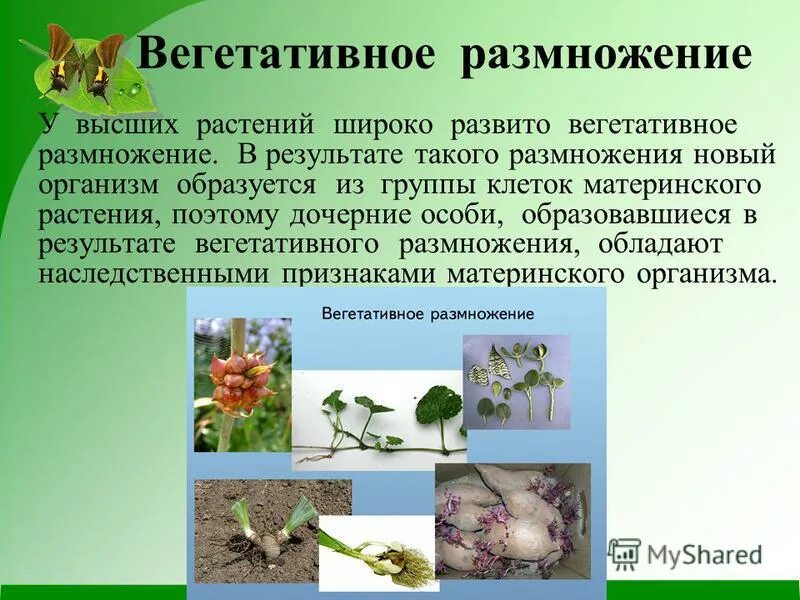 Вегетативное размножение

У высших растений широко развито вегетативное размножение. В результате такого размножения новый организм образуется из группы клеток материнского растения, поэтому дочерние особи, образовавшиеся в результате вегетативного размножения, обладают наследственными признаками материнского организма.

Вегетативное размножение

MyShared